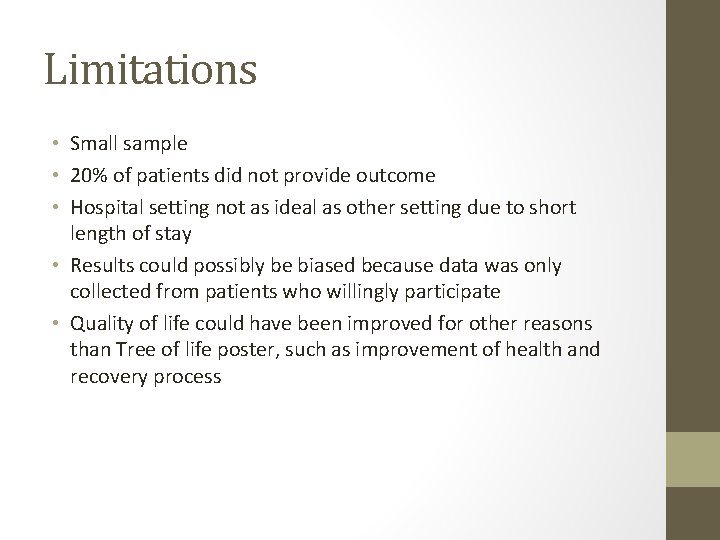 Limitations

• Small sample
• 20% of patients did not provide outcome
• Hospital setting not as ideal as other setting due to short length of stay
• Results could possibly be biased because data was only collected from patients who willingly participate
• Quality of life could have been improved for other reasons than Tree of life poster, such as improvement of health and recovery process